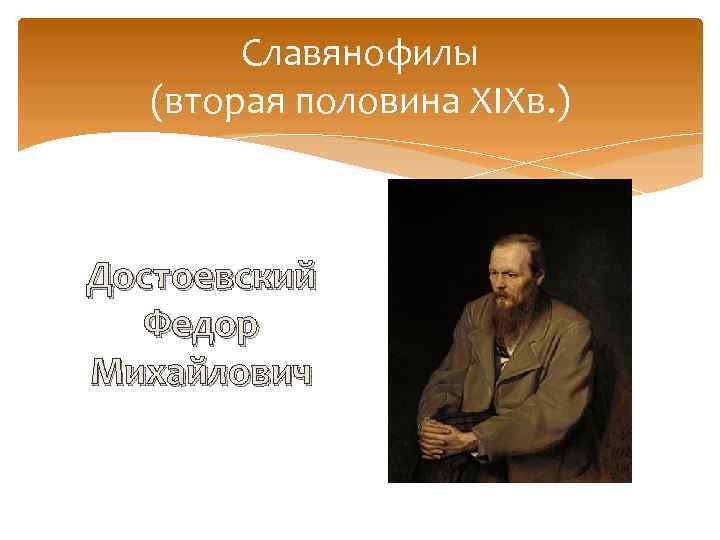 Славянофилы
(вторая половина XIXв.)

Достоевский
Федор
Михайлович